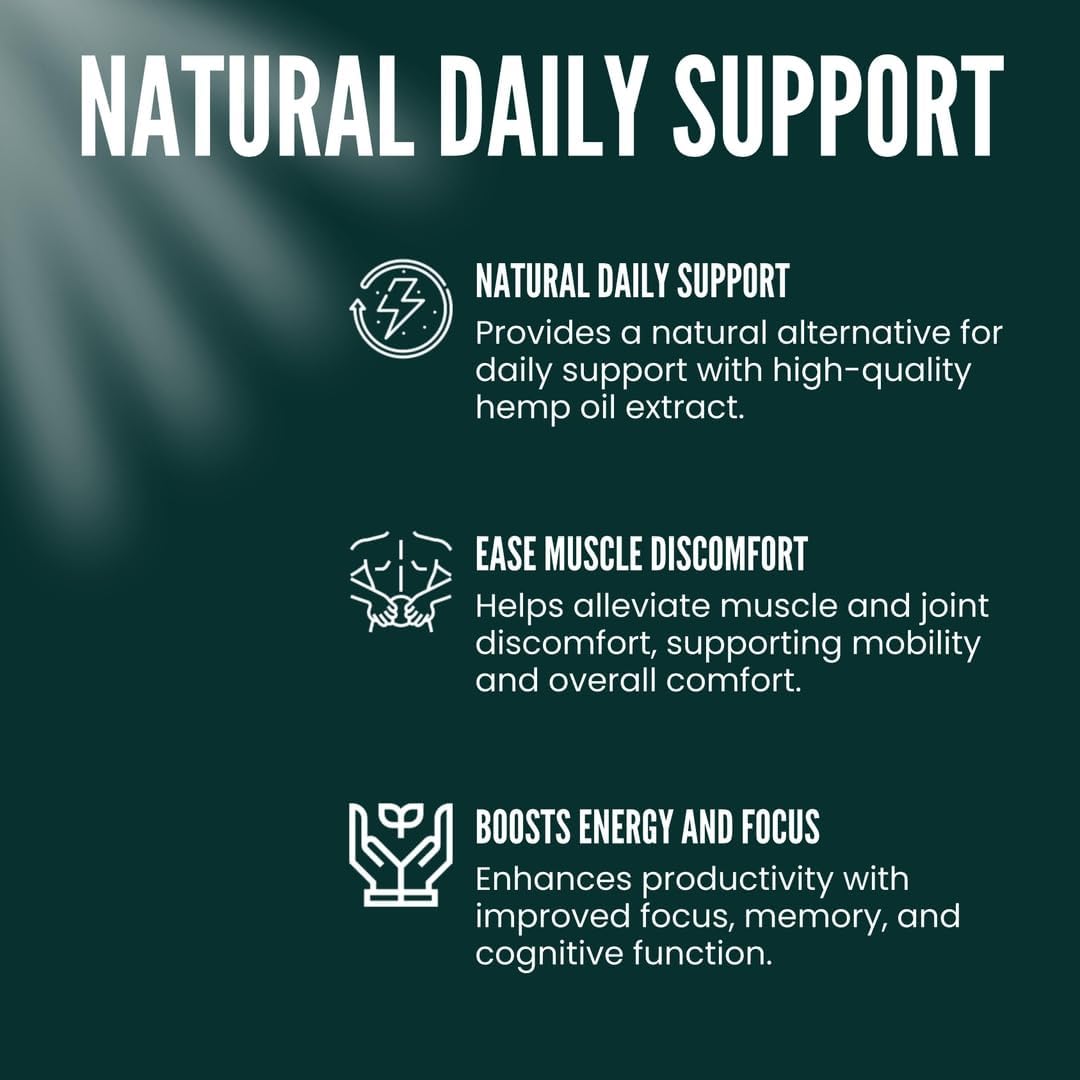 NATURAL DAILY SUPPORT

NATURAL DAILY SUPPORT
Provides a natural alternative for daily support with high-quality hemp oil extract.

EASE MUSCLE DISCOMFORT
Helps alleviate muscle and joint discomfort, supporting mobility and overall comfort.

BOOSTS ENERGY AND FOCUS
Enhances productivity with improved focus, memory, and cognitive function.